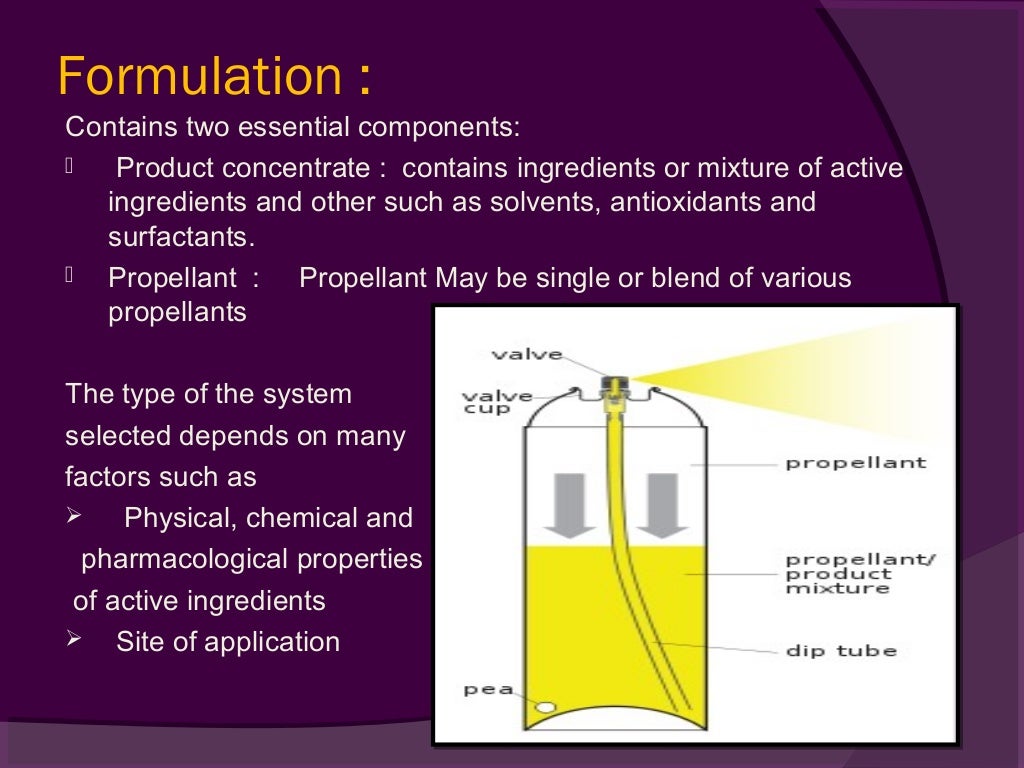 Formulation :

Contains two essential components:

 Product concentrate : contains ingredients or mixture of active ingredients and other such as solvents, antioxidants and surfactants.

 Propellant : Propellant May be single or blend of various propellants

The type of the system selected depends on many factors such as

➢ Physical, chemical and pharmacological properties of active ingredients

➢ Site of application

valve

valve cup

propellant

propellant/ product mixture

dip tube

pea